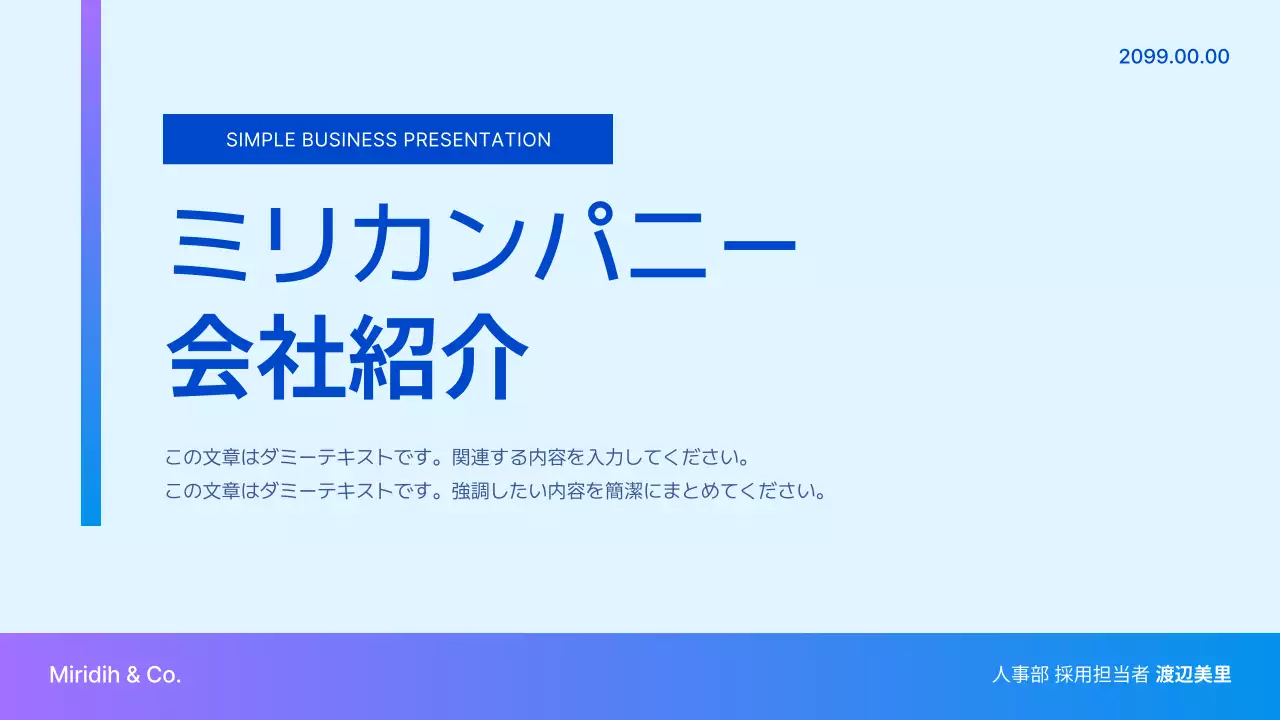 2099.00.00

SIMPLE BUSINESS PRESENTATION

ミリカンパニー
会社紹介

この文章はダミーテキストです。関連する内容を入力してください。
この文章はダミーテキストです。強調したい内容を簡潔にまとめてください。

Miridih & Co.

人事部 採用担当者 渡辺美里